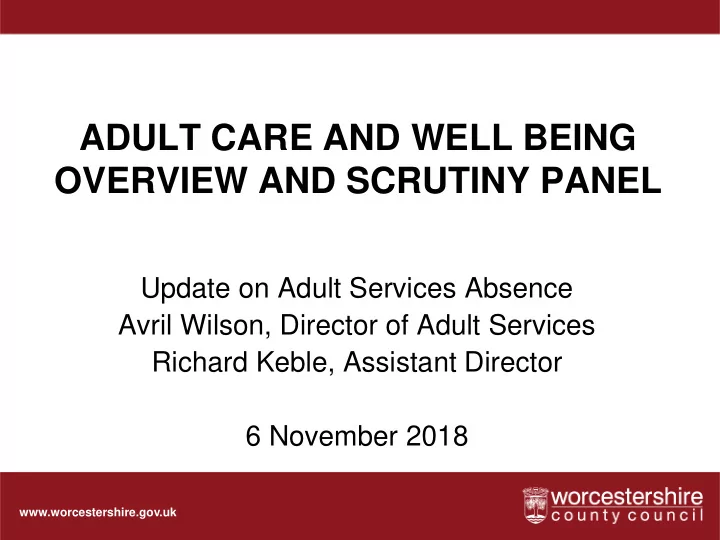 ADULT CARE AND WELL BEING OVERVIEW AND SCRUTINY PANEL

Update on Adult Services Absence
Avril Wilson, Director of Adult Services
Richard Keble, Assistant Director

6 November 2018

www.worcestershire.gov.uk

worcestershire
county council